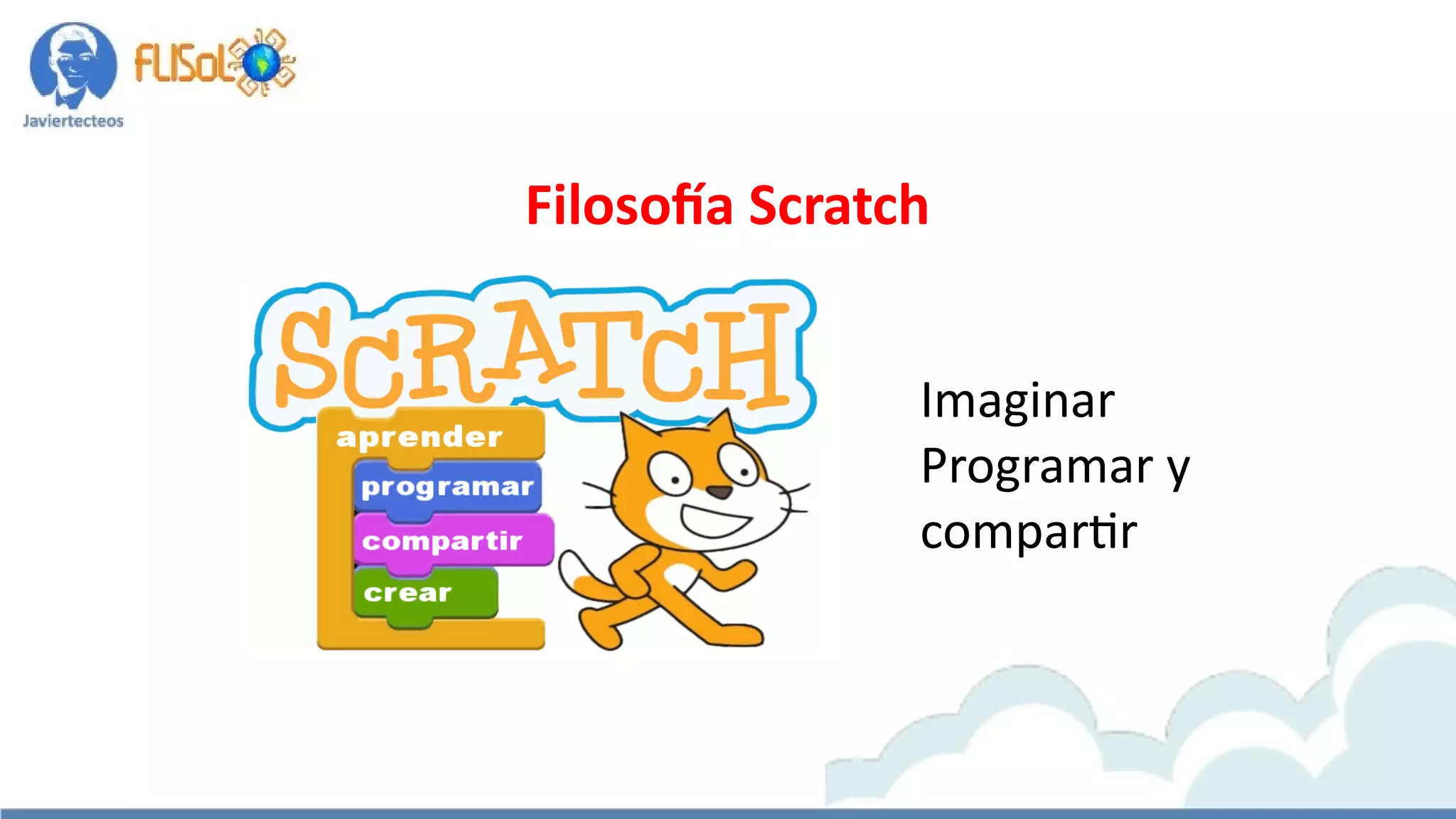 Javiertecteos

FLISoL

Filosofía Scratch

SCRATCH

aprender
programar
compartir
crear

Imaginar
Programar y
compartir